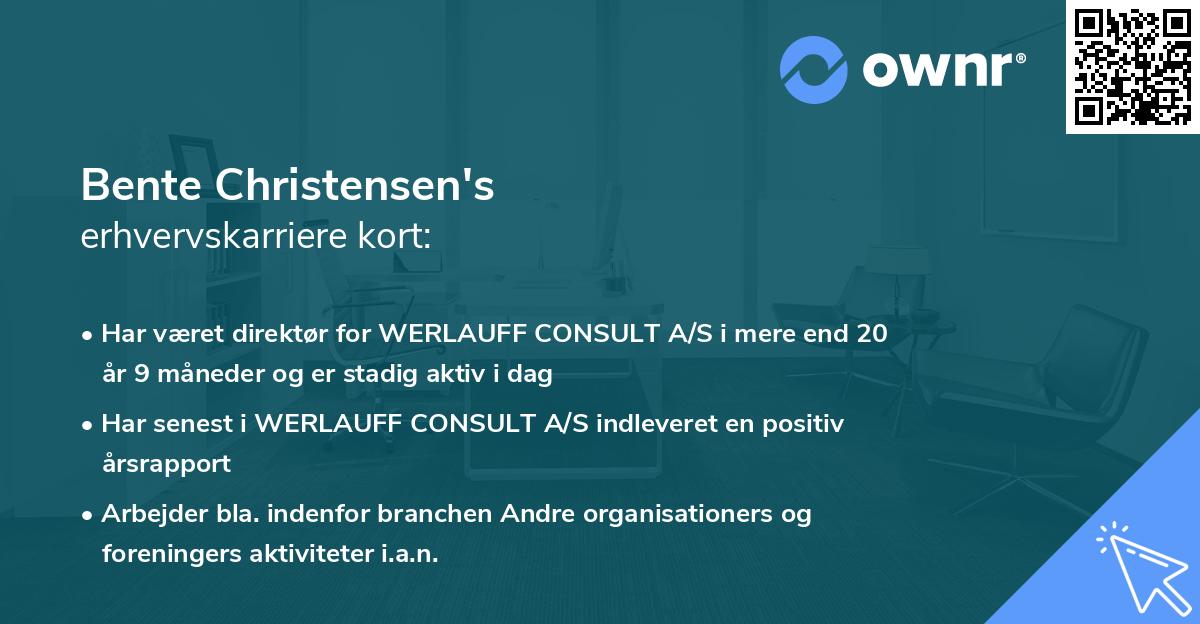 ownr®

Bente Christensen's
erhvervskarriere kort:

• Har været direktør for WERLAUFF CONSULT A/S i mere end 20 år 9 måneder og er stadig aktiv i dag

• Har senest i WERLAUFF CONSULT A/S indleveret en positiv årsrapport

• Arbejder bla. indenfor branchen Andre organisationers og foreningers aktiviteter i.a.n.